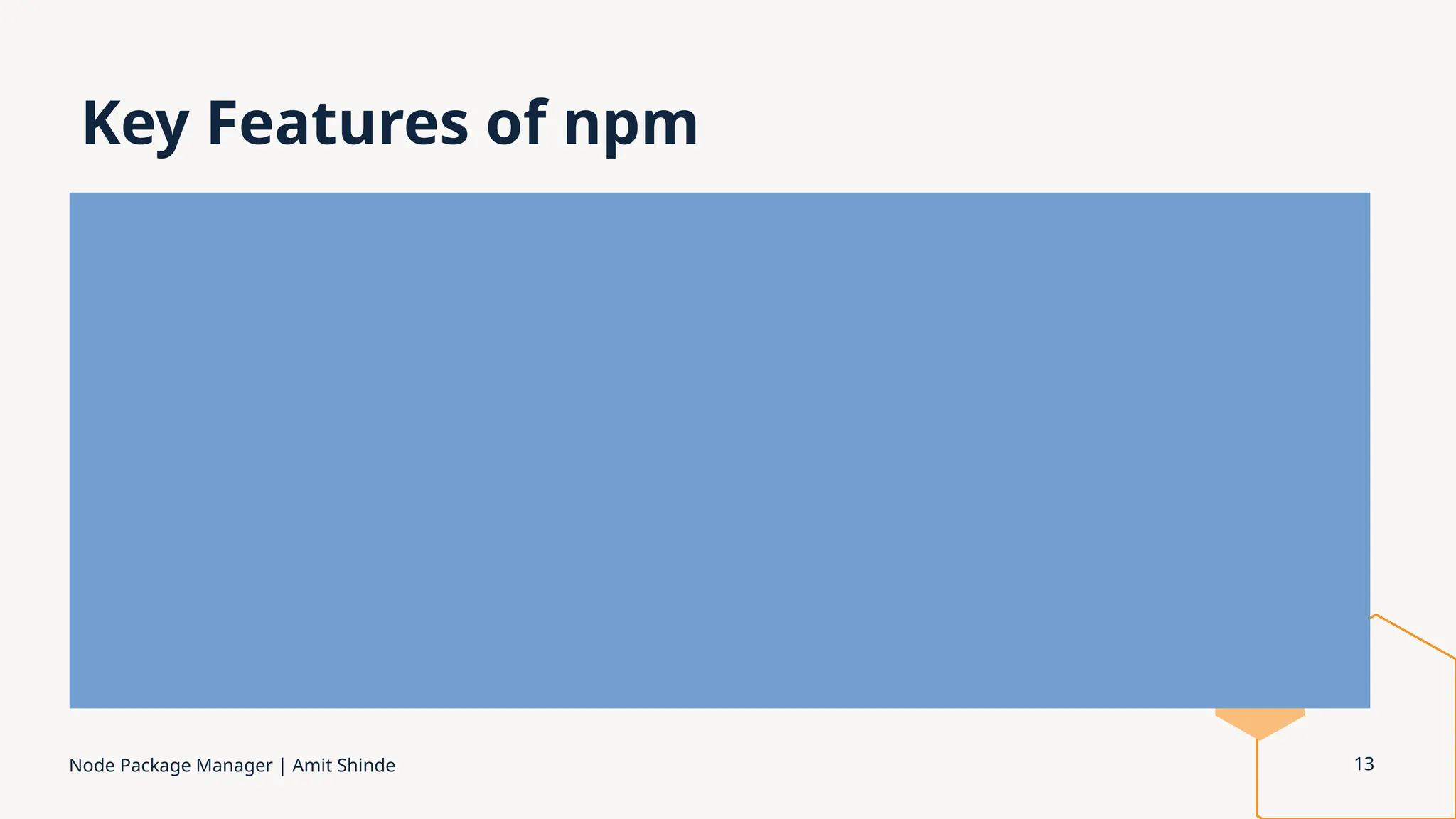 Key Features of npm

Node Package Manager | Amit Shinde

13